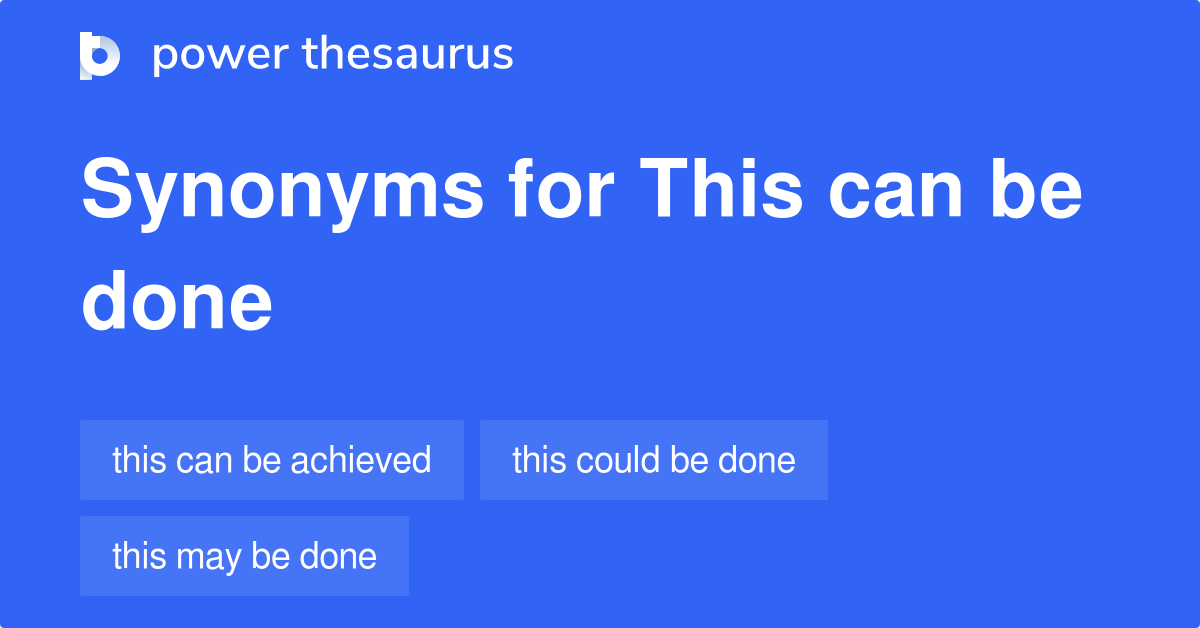 power thesaurus

Synonyms for This can be done

this can be achieved
this could be done
this may be done